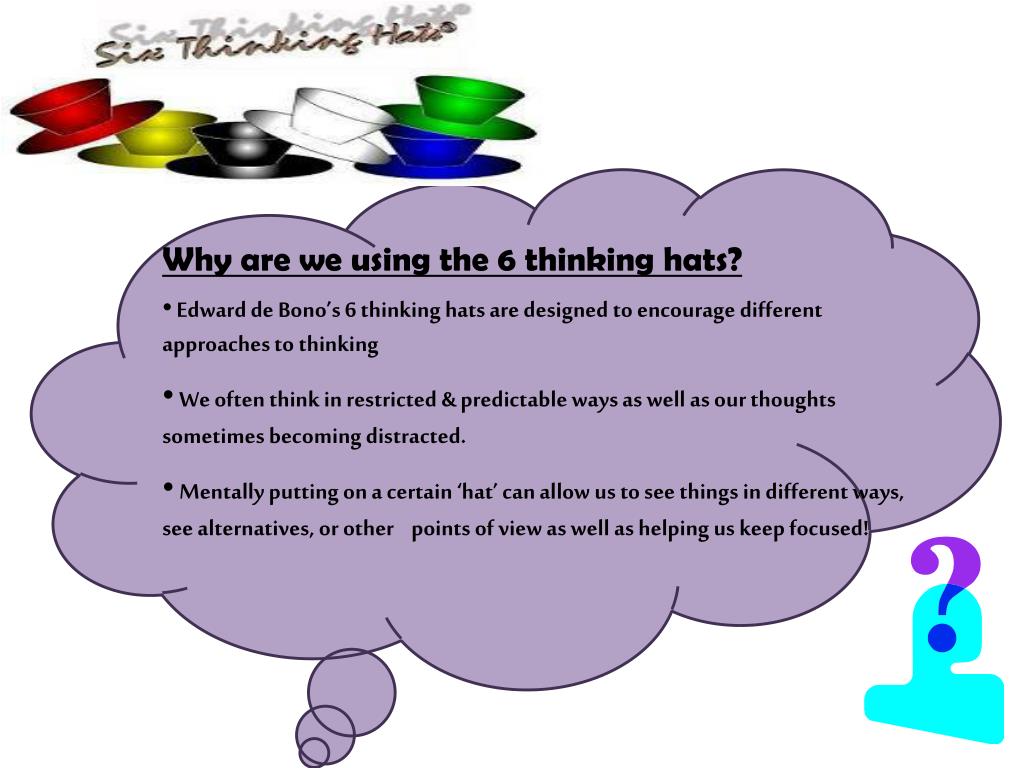 Six Thinking Hats®

Why are we using the 6 thinking hats?

• Edward de Bono's 6 thinking hats are designed to encourage different approaches to thinking

• We often think in restricted & predictable ways as well as our thoughts sometimes becoming distracted.

• Mentally putting on a certain 'hat' can allow us to see things in different ways, see alternatives, or other points of view as well as helping us keep focused!

?